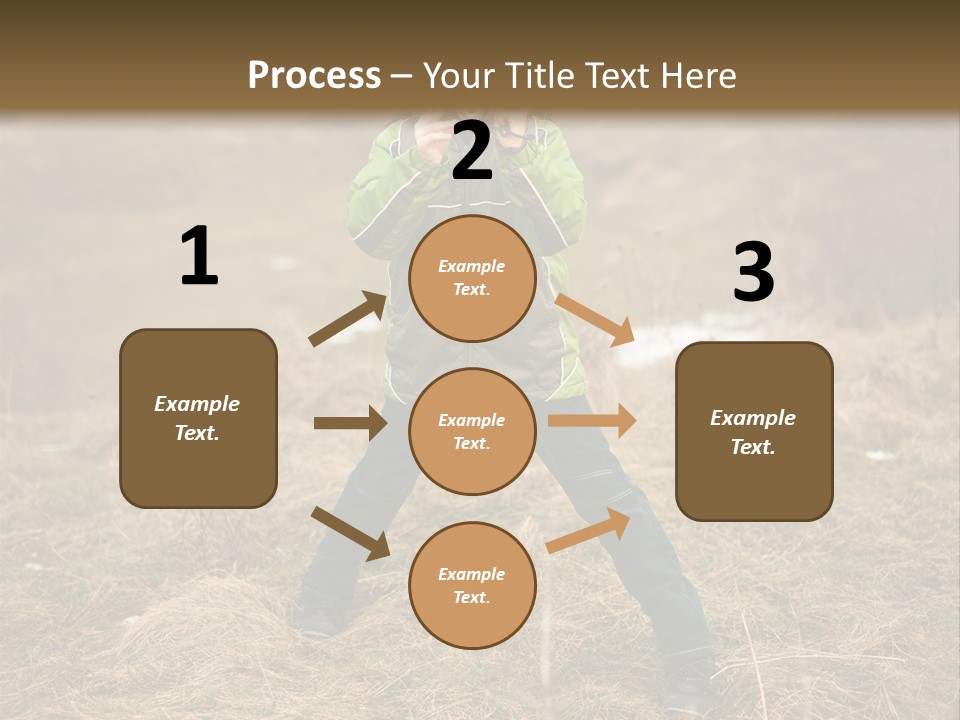 Process – Your Title Text Here

1

Example Text.

2

Example Text.

Example Text.

Example Text.

3

Example Text.